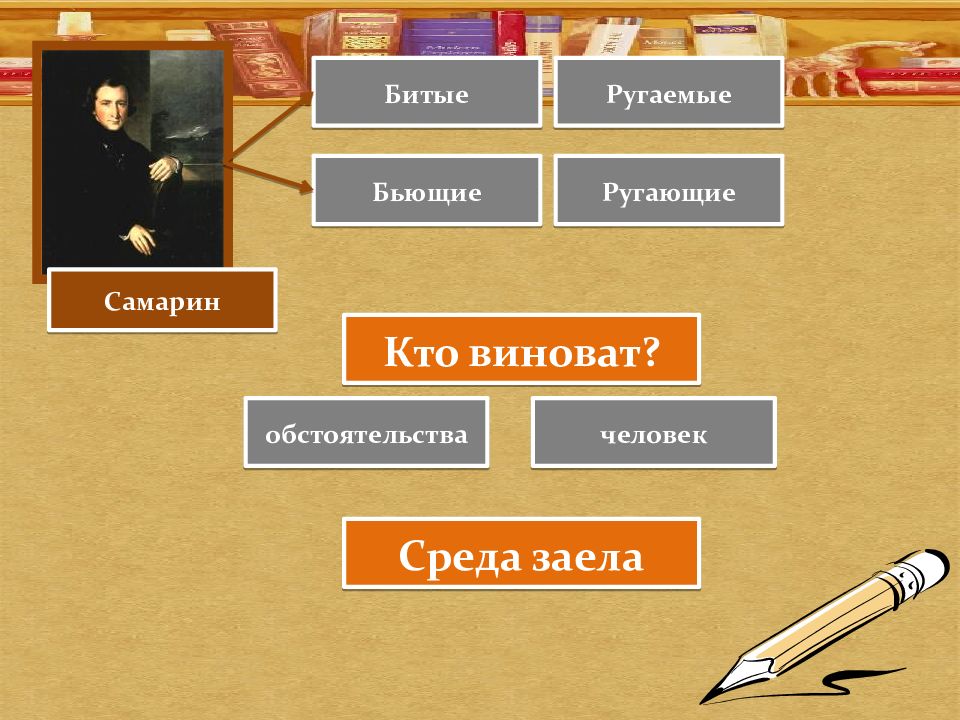 Битые

Ругаемые

Бьющие

Ругающие

Самарин

Кто виноват?

обстоятельства

человек

Среда заела